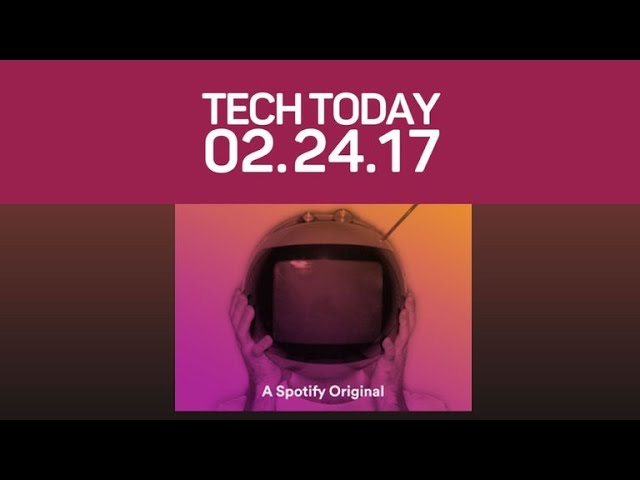 TECH TODAY
02.24.17

A Spotify Original